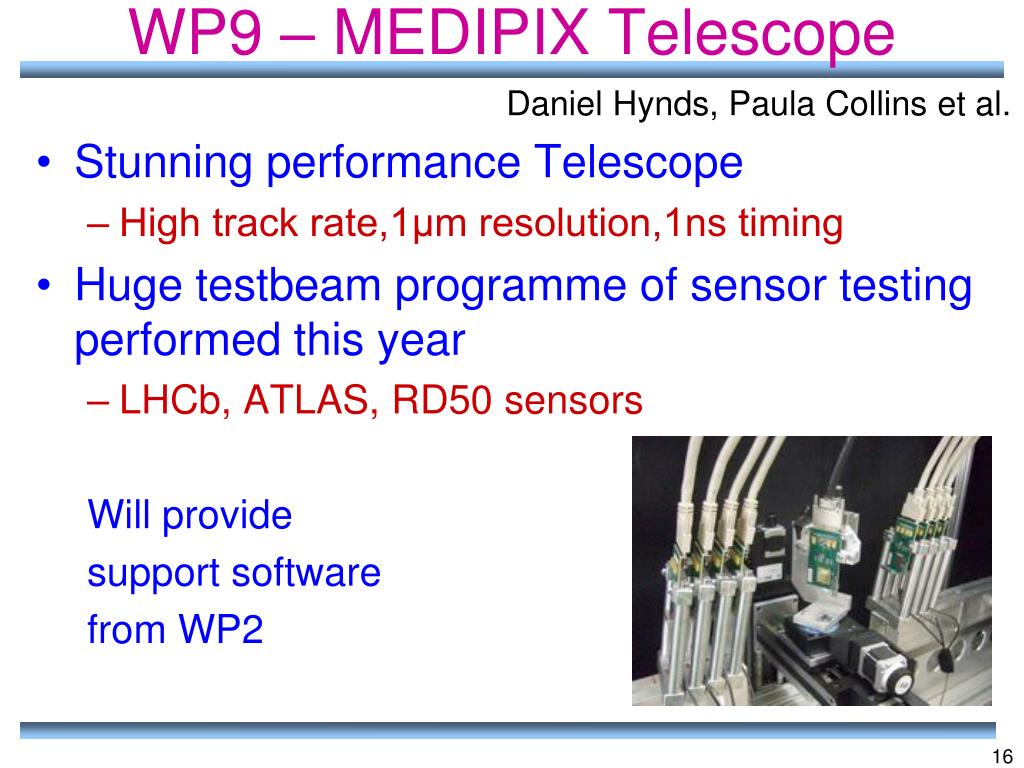 WP9 – MEDIPIX Telescope

Daniel Hynds, Paula Collins et al.

• Stunning performance Telescope
– High track rate,1μm resolution,1ns timing

• Huge testbeam programme of sensor testing performed this year
– LHCb, ATLAS, RD50 sensors

Will provide support software from WP2

16